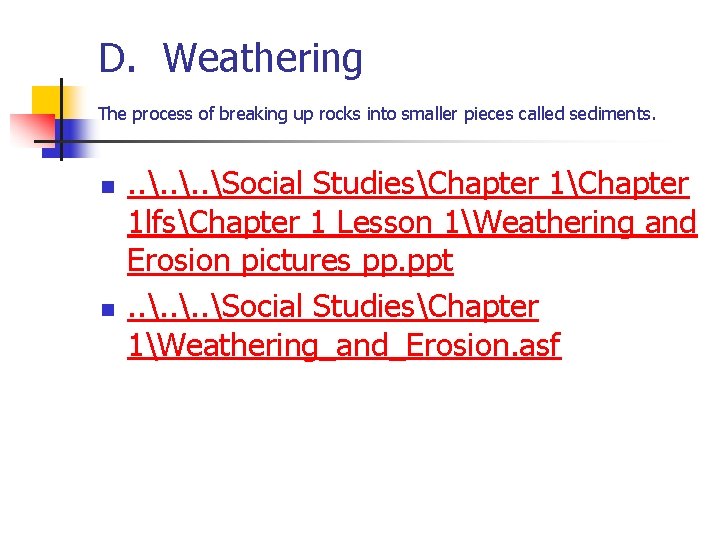 D. Weathering

The process of breaking up rocks into smaller pieces called sediments.

- ..\..\..\Social Studies\Chapter 1\Chapter 1lfs\Chapter 1 Lesson 1\Weathering and Erosion pictures pp.ppt
- ..\..\..\Social Studies\Chapter 1\Weathering_and_Erosion.asf